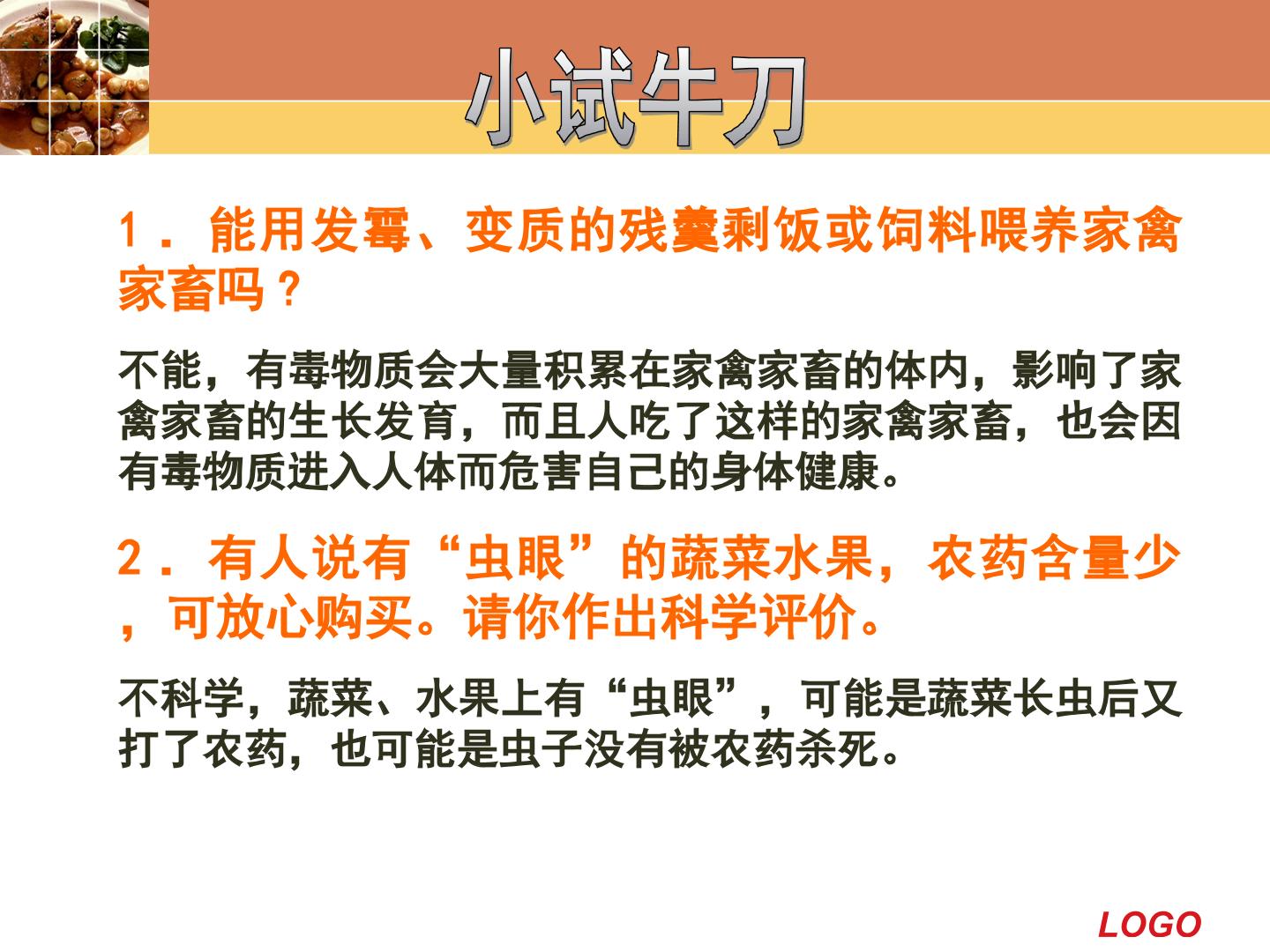 小试牛刀

1．能用发霉、变质的残羹剩饭或饲料喂养家禽家畜吗？

不能，有毒物质会大量积累在家禽家畜的体内，影响了家禽家畜的生长发育，而且人吃了这样的家禽家畜，也会因有毒物质进入人体而危害自己的身体健康。

2．有人说有“虫眼”的蔬菜水果，农药含量少，可放心购买。请你作出科学评价。

不科学，蔬菜、水果上有“虫眼”，可能是蔬菜长虫后又打了农药，也可能是虫子没有被农药杀死。

LOGO